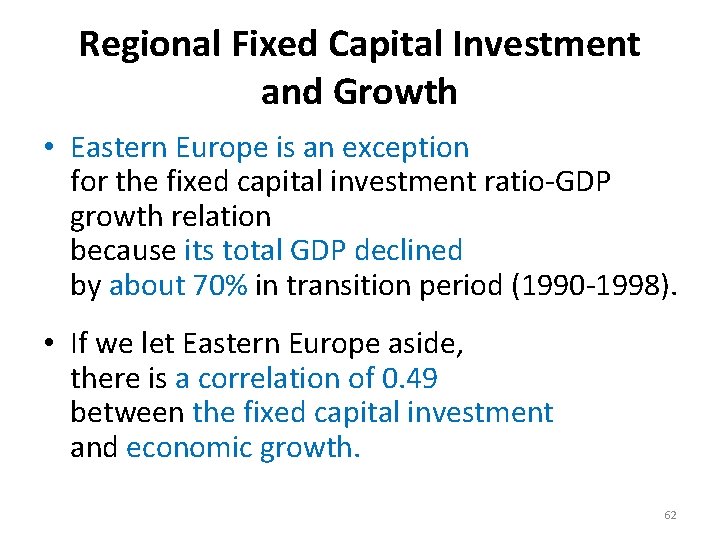 Regional Fixed Capital Investment and Growth

• Eastern Europe is an exception for the fixed capital investment ratio-GDP growth relation because its total GDP declined by about 70% in transition period (1990-1998).

• If we let Eastern Europe aside, there is a correlation of 0.49 between the fixed capital investment and economic growth.

62